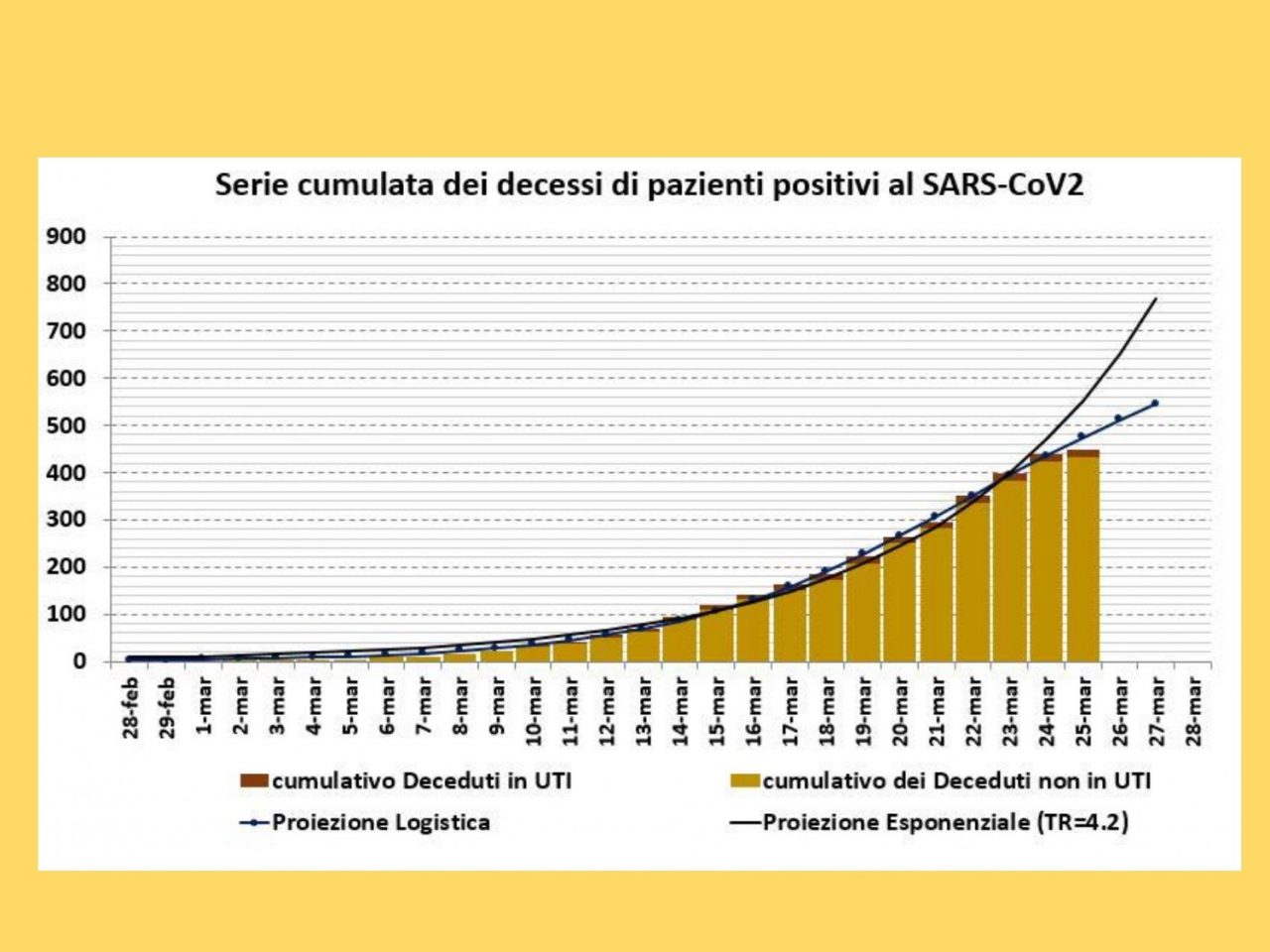 Serie cumulata dei decessi di pazienti positivi al SARS-CoV2

900
800
700
600
500
400
300
200
100
0

28-feb
29-feb
1-mar
2-mar
3-mar
4-mar
5-mar
6-mar
7-mar
8-mar
9-mar
10-mar
11-mar
12-mar
13-mar
14-mar
15-mar
16-mar
17-mar
18-mar
19-mar
20-mar
21-mar
22-mar
23-mar
24-mar
25-mar
26-mar
27-mar
28-mar

cumulativo Deceduti in UTI
cumulativo dei Deceduti non in UTI
Proiezione Logistica
Proiezione Esponenziale (TR=4.2)